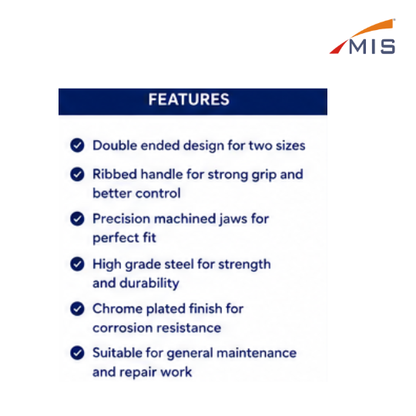 MIS

FEATURES

Double ended design for two sizes

Ribbed handle for strong grip and better control

Precision machined jaws for perfect fit

High grade steel for strength and durability

Chrome plated finish for corrosion resistance

Suitable for general maintenance and repair work